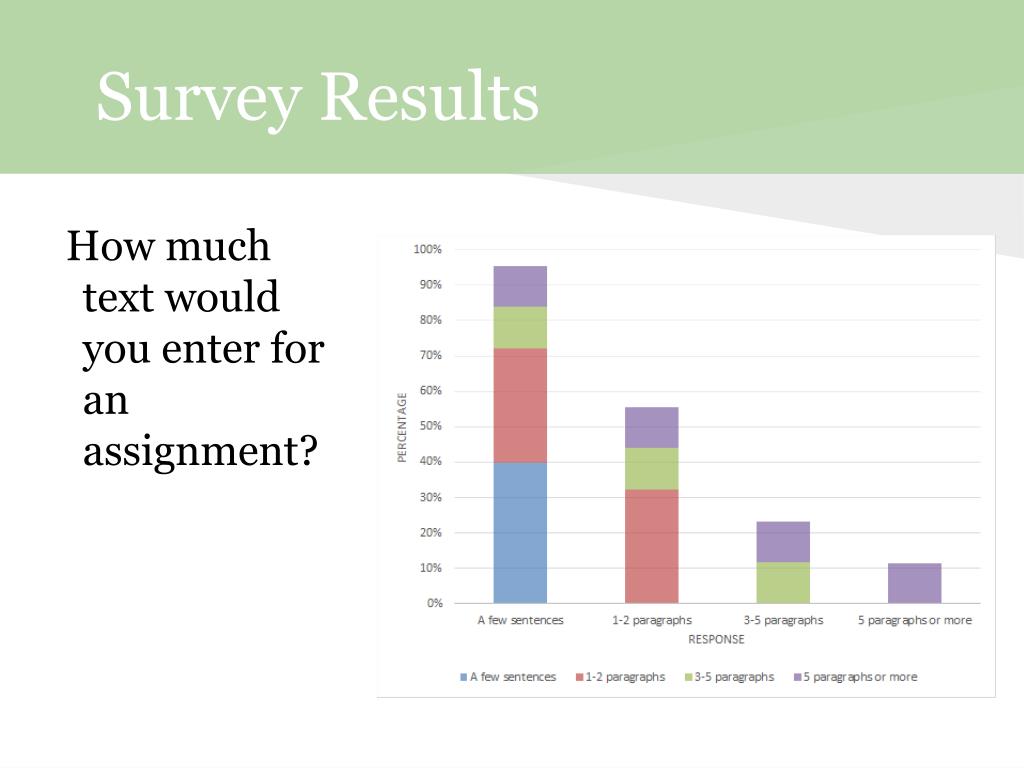 Survey Results

How much text would you enter for an assignment?

100%
90%
80%
70%
60%
50%
40%
30%
20%
10%
0%

PERCENTAGE

A few sentences
1-2 paragraphs
3-5 paragraphs
5 paragraphs or more

RESPONSE

A few sentences
1-2 paragraphs
3-5 paragraphs
5 paragraphs or more